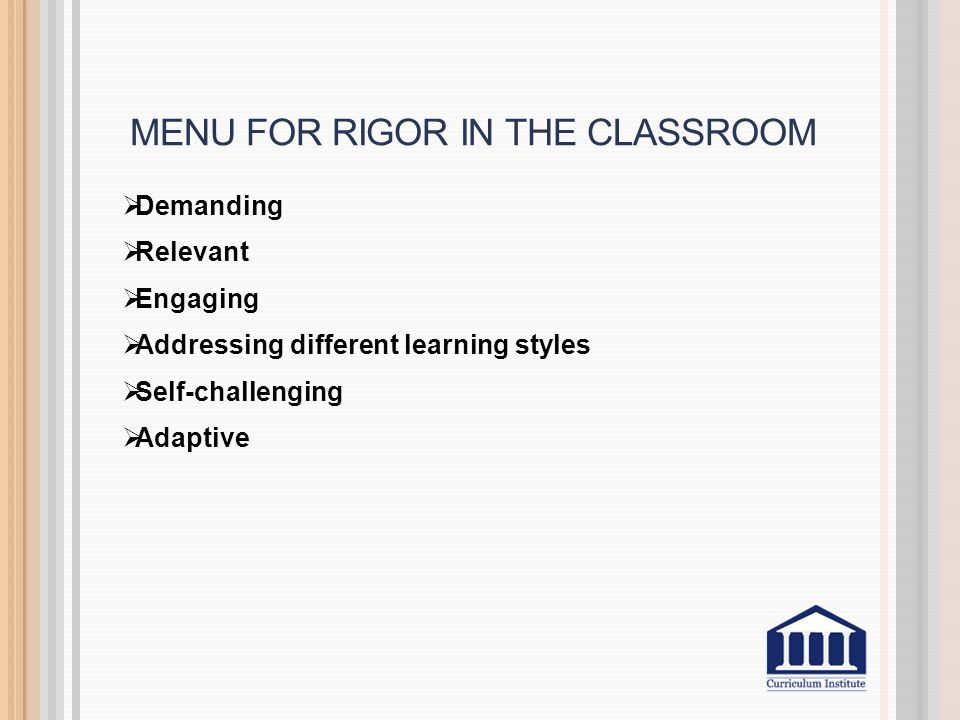 MENU FOR RIGOR IN THE CLASSROOM

➢Demanding
➢Relevant
➢Engaging
➢Addressing different learning styles
➢Self-challenging
➢Adaptive

Curriculum Institute